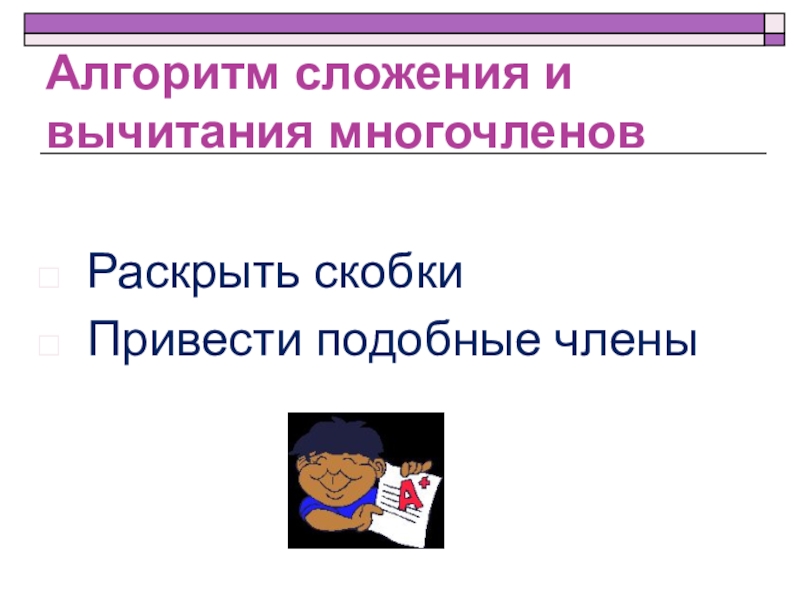 Алгоритм сложения и вычитания многочленов

Раскрыть скобки
Привести подобные члены

A+